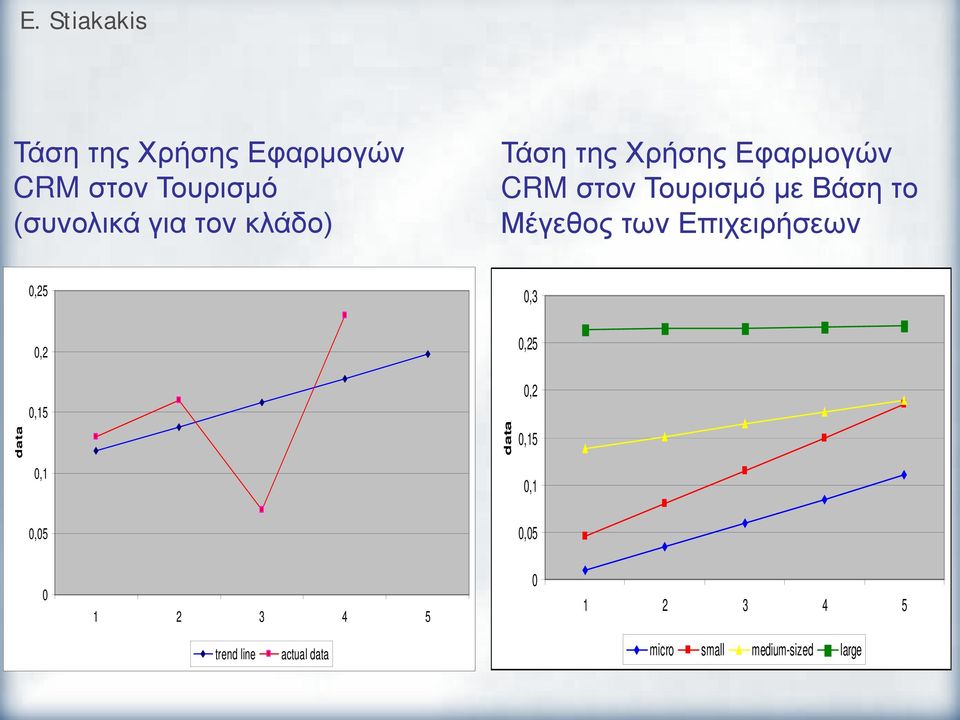 E. Stiakakis

Τάση της Χρήσης Εφαρμογών CRM στον Τουρισμό (συνολικά για τον κλάδο)

0,25
0,2
0,15
0,1
0,05
0
data
1 2 3 4 5
trend line actual data

Τάση της Χρήσης Εφαρμογών CRM στον Τουρισμό με Βάση το Μέγεθος των Επιχειρήσεων

0,3
0,25
0,2
0,15
0,1
0,05
0
data
1 2 3 4 5
micro small medium-sized large